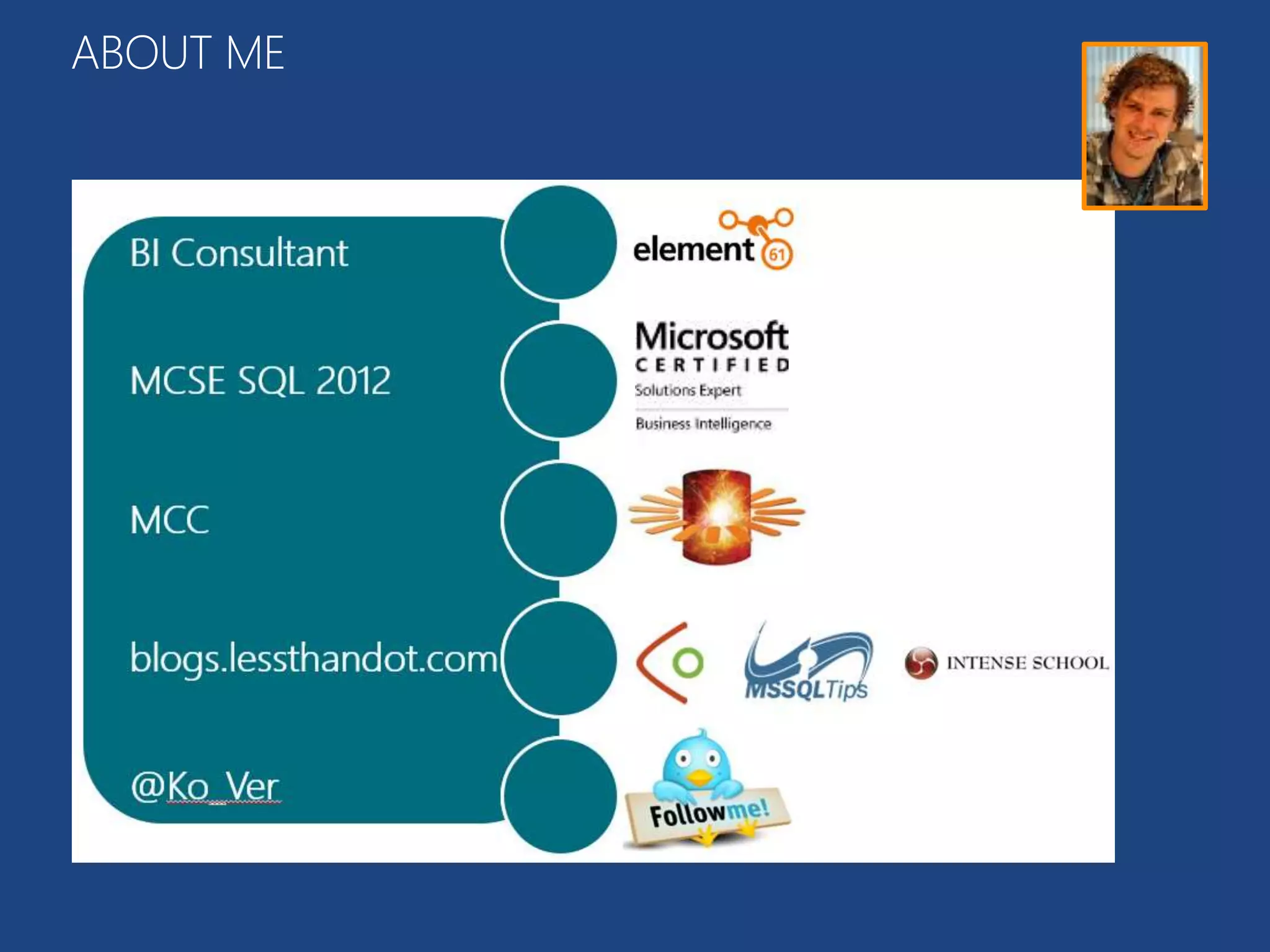 ABOUT ME

BI Consultant

element 61

MCSE SQL 2012

Microsoft CERTIFIED Solutions Expert Business Intelligence

MCC

blogs.lessthandot.com

MSSQLTips

INTENSE SCHOOL

@Ko_Ver

Follow me!